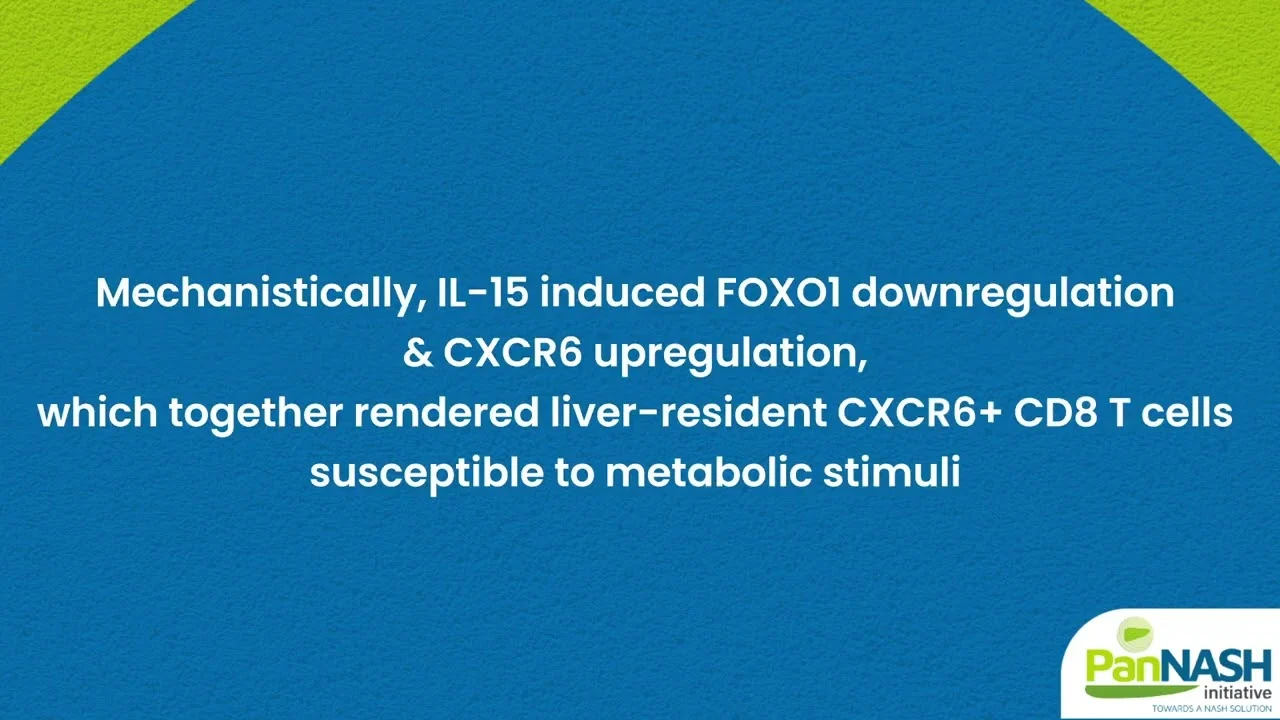 Mechanistically, IL-15 induced FOXO1 downregulation & CXCR6 upregulation, which together rendered liver-resident CXCR6+ CD8 T cells susceptible to metabolic stimuli

PanNASH
initiative
TOWARDS A NASH SOLUTION